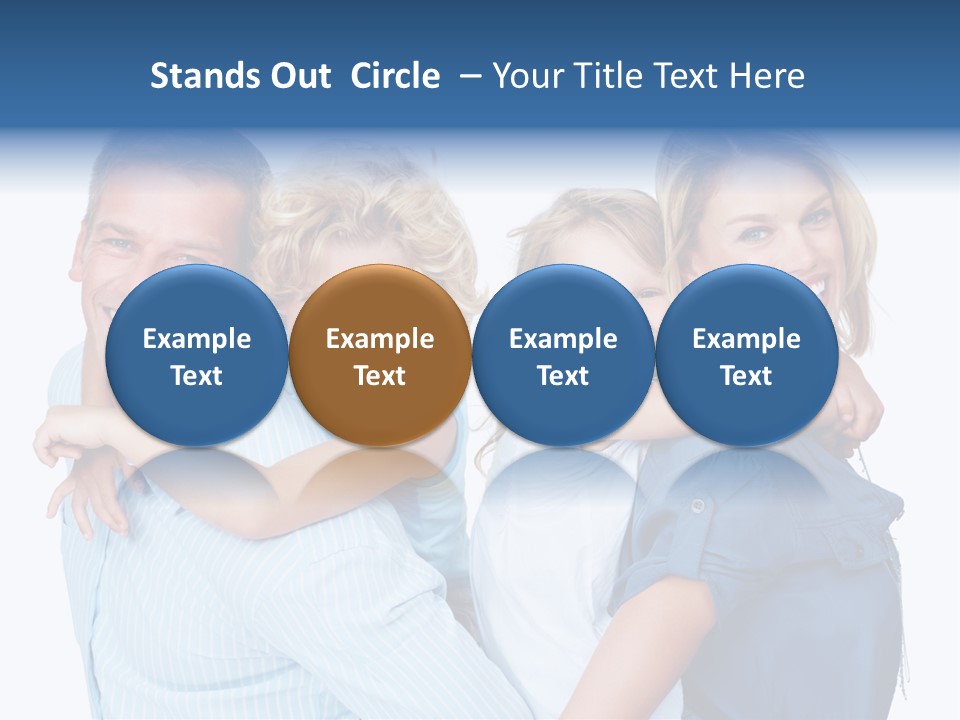 Stands Out Circle – Your Title Text Here

Example Text

Example Text

Example Text

Example Text